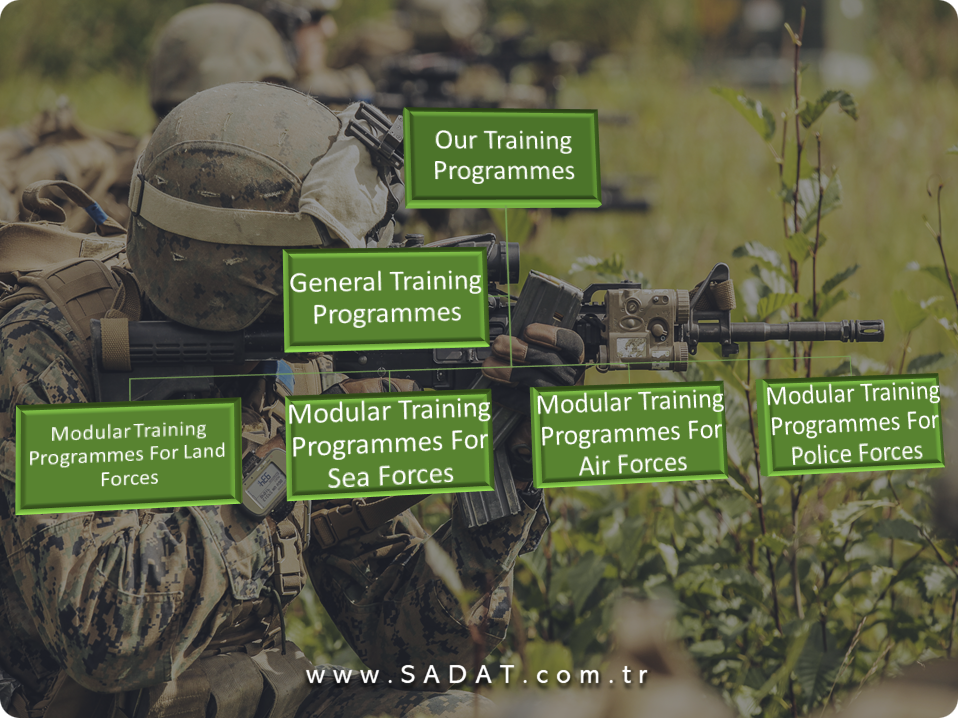 Our Training Programmes

General Training Programmes

Modular Training Programmes For Land Forces

Modular Training Programmes For Sea Forces

Modular Training Programmes For Air Forces

Modular Training Programmes For Police Forces

www.SADAT.com.tr